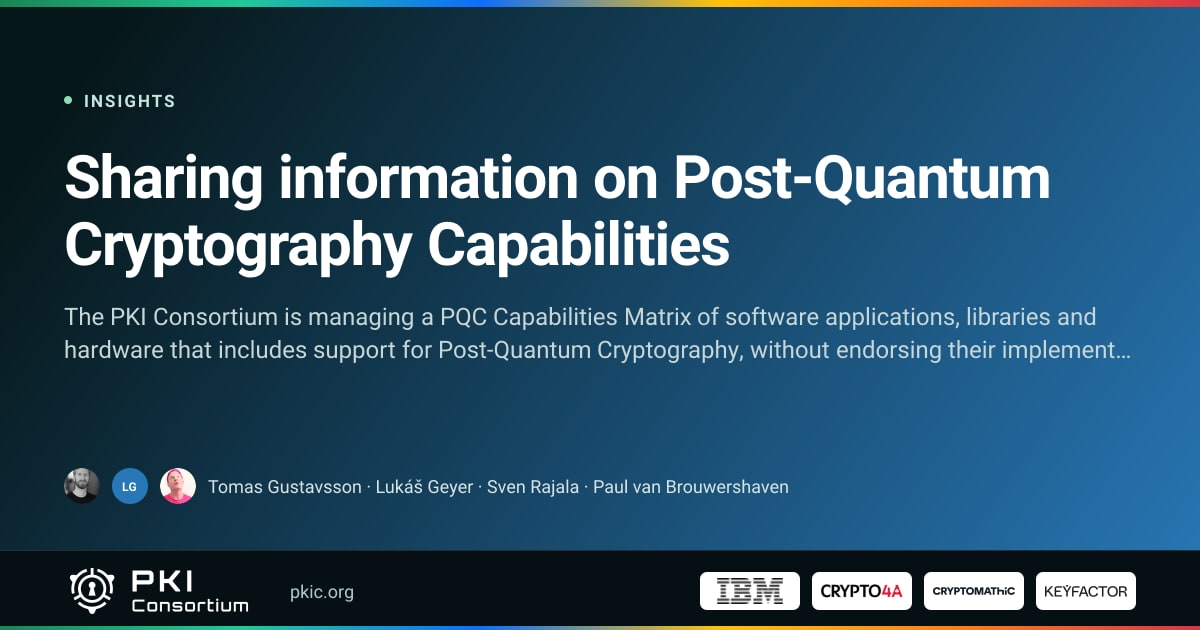 • INSIGHTS

Sharing information on Post-Quantum Cryptography Capabilities

The PKI Consortium is managing a PQC Capabilities Matrix of software applications, libraries and hardware that includes support for Post-Quantum Cryptography, without endorsing their implement…

LG

Tomas Gustavsson · Lukáš Geyer · Sven Rajala · Paul van Brouwershaven

PKI Consortium

pkic.org

IBM

CRYPTO4A

CRYPTOMATHIC

KEYFACTOR